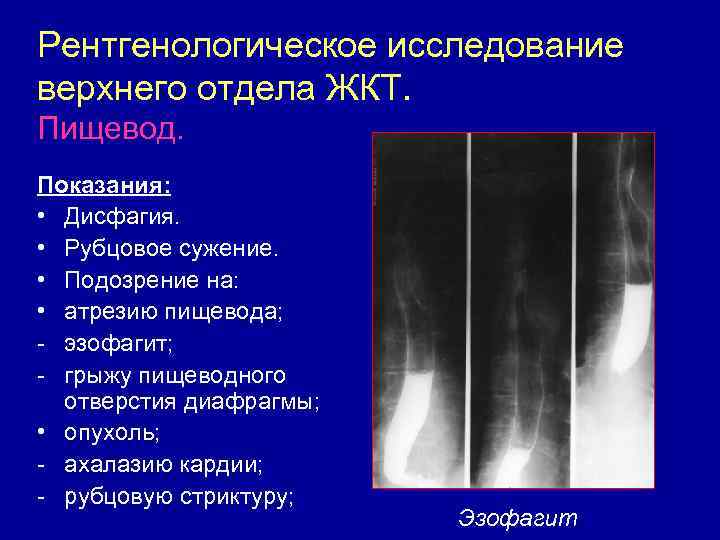 Рентгенологическое исследование верхнего отдела ЖКТ.
Пищевод.

Показания:
• Дисфагия.
• Рубцовое сужение.
• Подозрение на:
• атрезию пищевода;
- эзофагит;
- грыжу пищеводного отверстия диафрагмы;
• опухоль;
- ахалазию кардии;
- рубцовую стриктуру;

Эзофагит